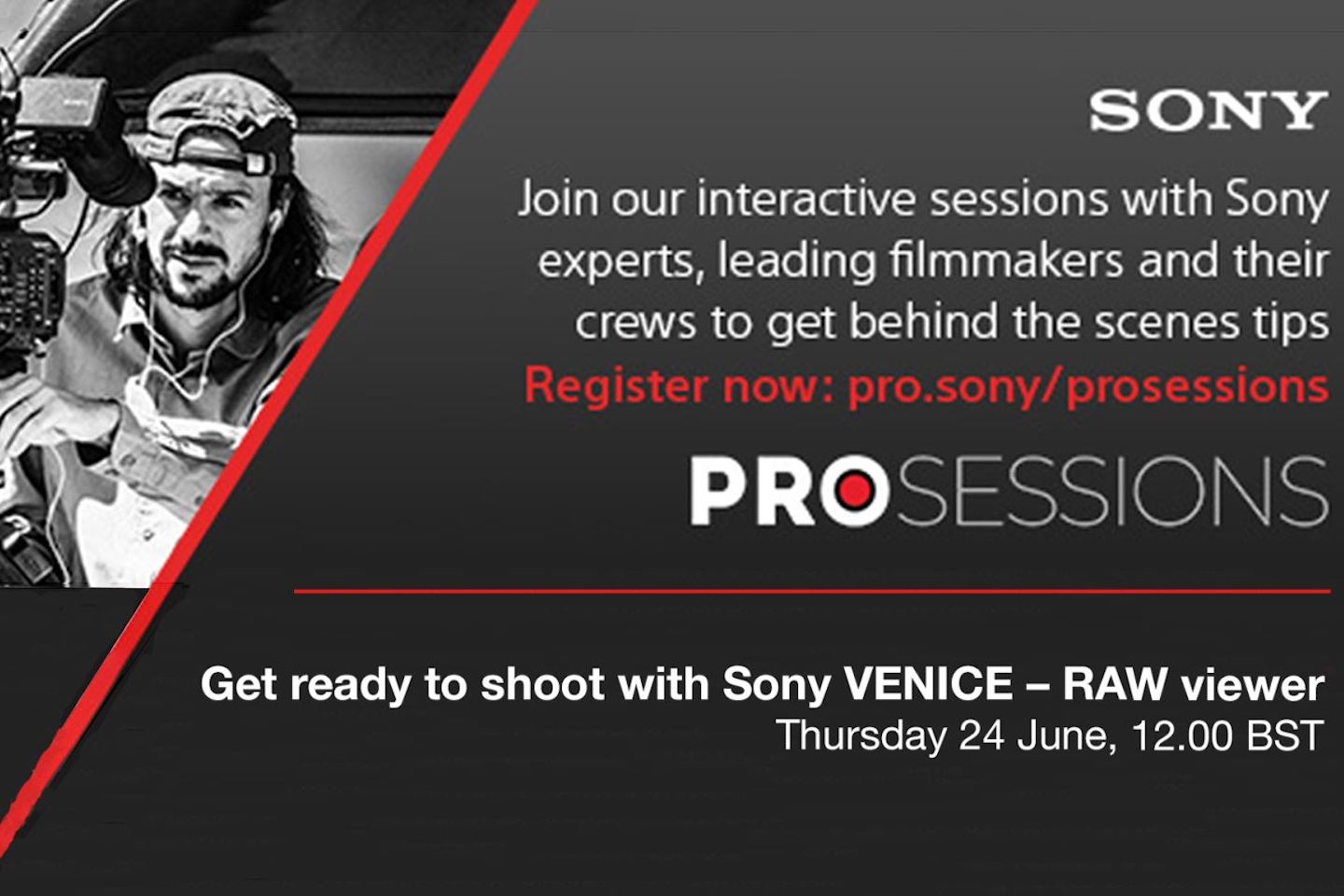 SONY

Join our interactive sessions with Sony experts, leading filmmakers and their crews to get behind the scenes tips

Register now: pro.sony/prosessions

PROSESSIONS

Get ready to shoot with Sony VENICE – RAW viewer

Thursday 24 June, 12.00 BST